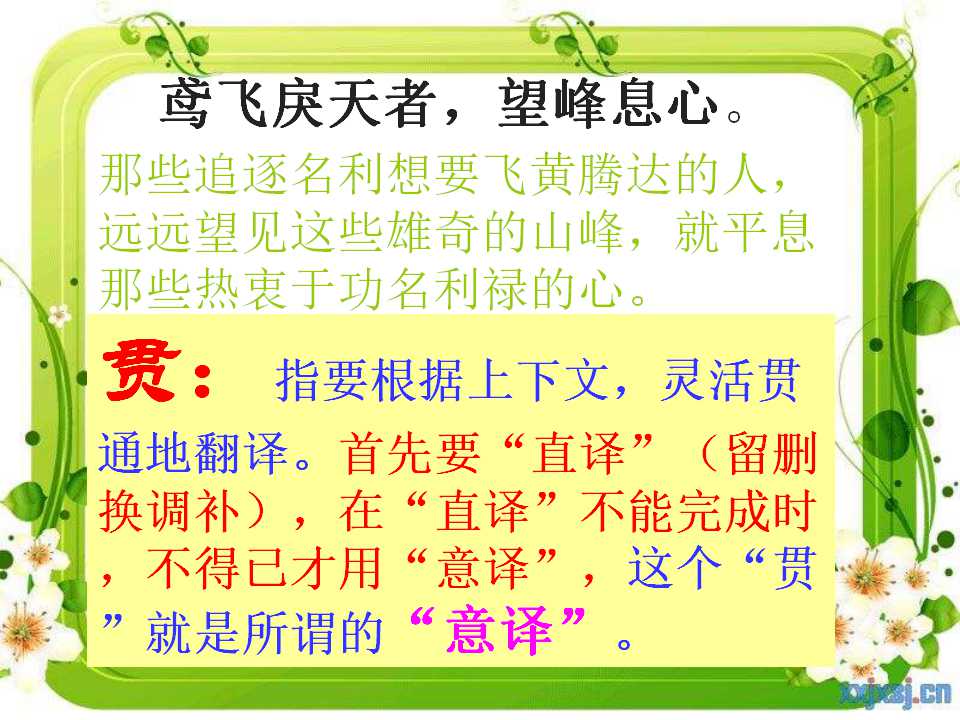 鸢飞戾天者，望峰息心。

那些追逐名利想要飞黄腾达的人，远远望见这些雄奇的山峰，就平息那些热衷于功名利禄的心。

贯： 指要根据上下文，灵活贯通地翻译。首先要“直译”（留删换调补），在“直译”不能完成时，不得已才用“意译”，这个“贯”就是所谓的“意译”。

xxjxsj.cn